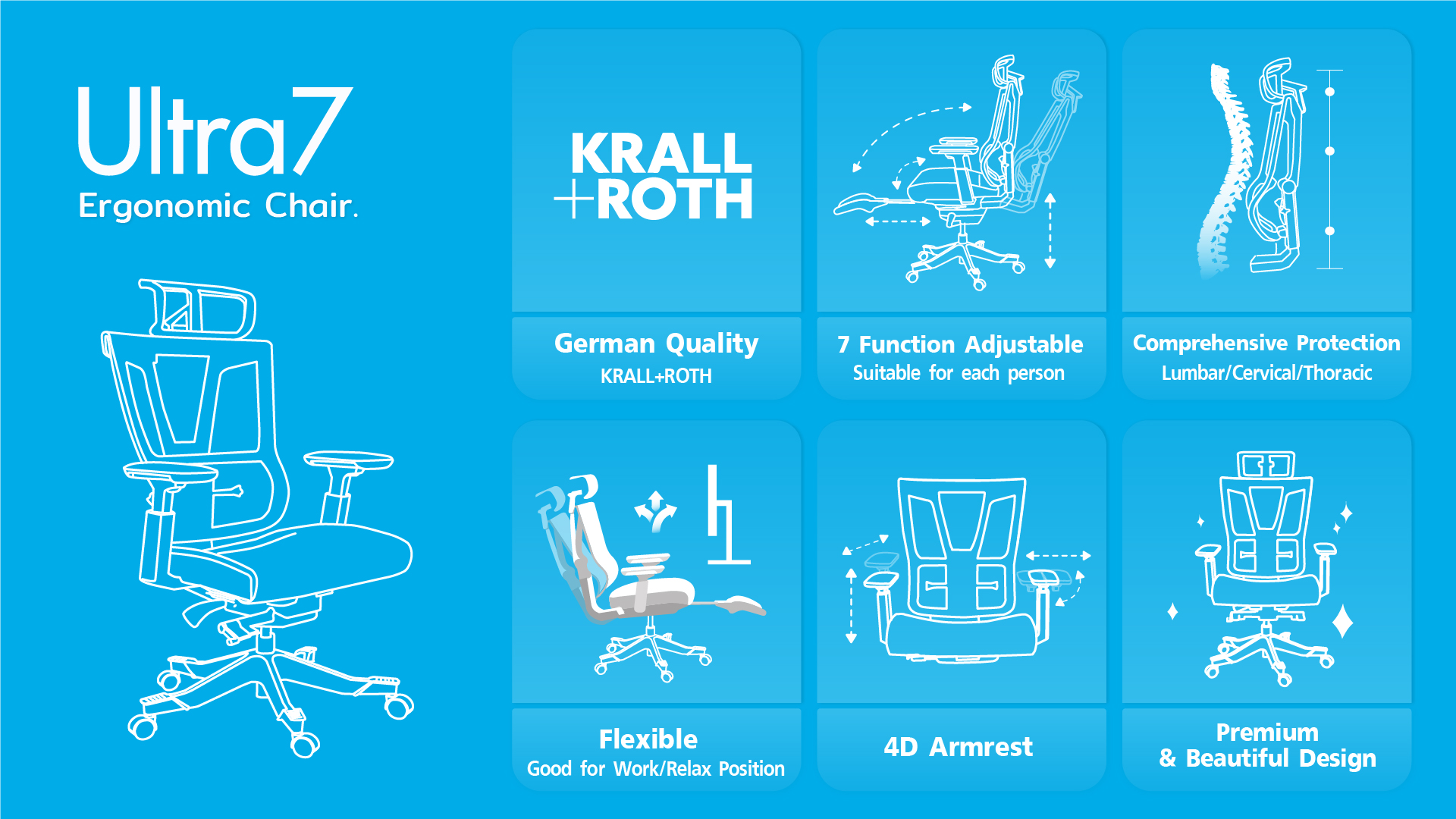 Ultra7
Ergonomic Chair.

KRALL
+ROTH

German Quality
KRALL+ROTH

7 Function Adjustable
Suitable for each person

Comprehensive Protection
Lumbar/Cervical/Thoracic

Flexible
Good for Work/Relax Position

4D Armrest

Premium
& Beautiful Design